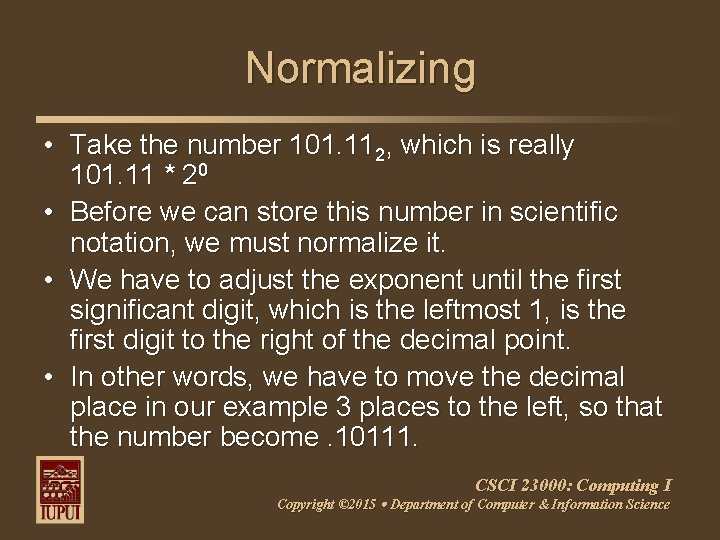 Normalizing

• Take the number $101.11_2$, which is really $101.11 * 2^0$
• Before we can store this number in scientific notation, we must normalize it.
• We have to adjust the exponent until the first significant digit, which is the leftmost 1, is the first digit to the right of the decimal point.
• In other words, we have to move the decimal place in our example 3 places to the left, so that the number become .10111.

IUPUI

CSCI 23000: Computing I
Copyright ©2015 • Department of Computer & Information Science